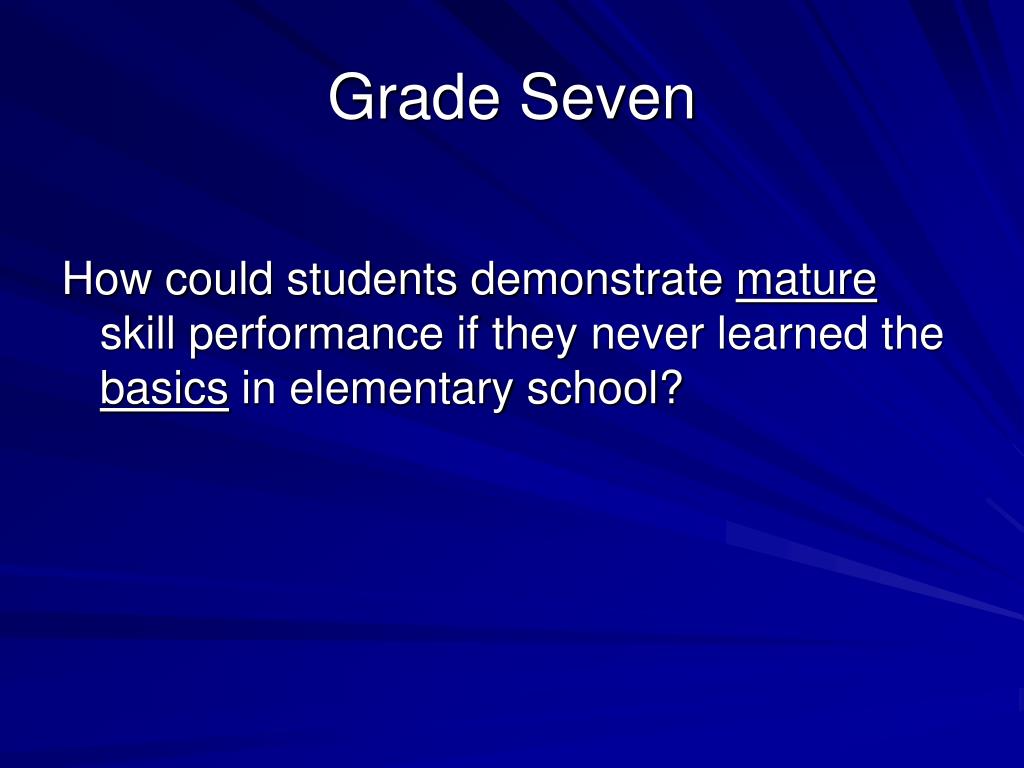 Grade Seven

How could students demonstrate mature skill performance if they never learned the basics in elementary school?